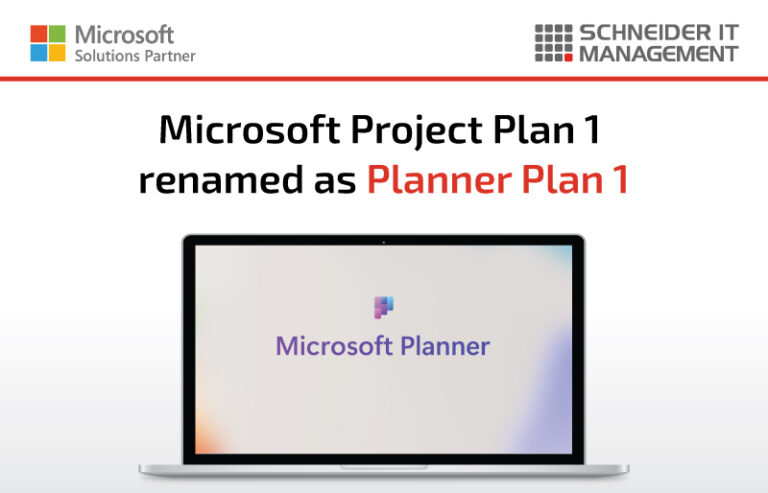 Microsoft
Solutions Partner

SCHNEIDER IT
MANAGEMENT

Microsoft Project Plan 1
renamed as Planner Plan 1

Microsoft Planner